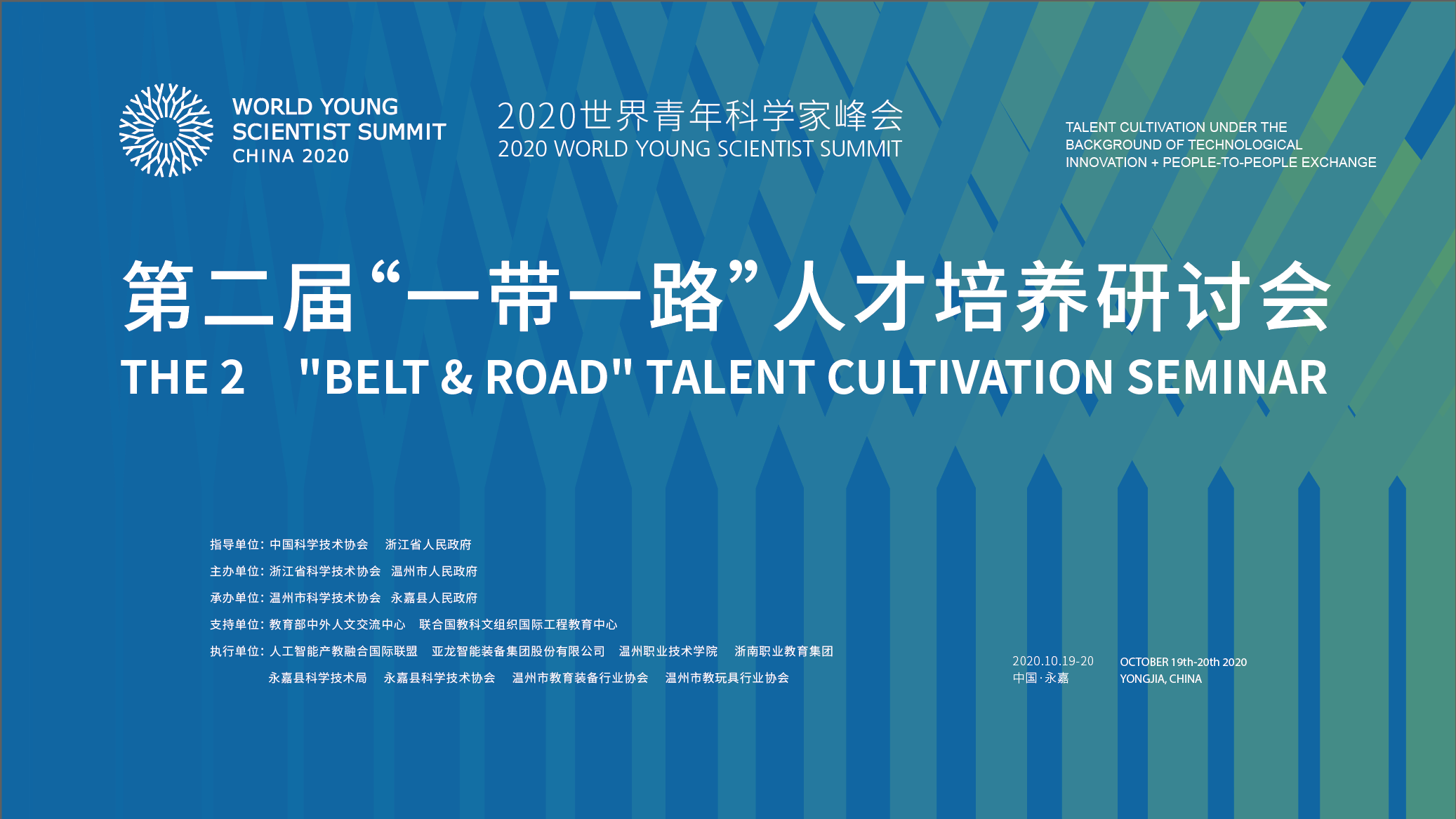 WORLD YOUNG SCIENTIST SUMMIT CHINA 2020

2020世界青年科学家峰会
2020 WORLD YOUNG SCIENTIST SUMMIT

TALENT CULTIVATION UNDER THE BACKGROUND OF TECHNOLOGICAL INNOVATION + PEOPLE-TO-PEOPLE EXCHANGE

第二届“一带一路”人才培养研讨会
THE 2 "BELT & ROAD" TALENT CULTIVATION SEMINAR

指导单位：中国科学技术协会 浙江省人民政府
主办单位：浙江省科学技术协会 温州市人民政府
承办单位：温州市科学技术协会 永嘉县人民政府
支持单位：教育部中外人文交流中心 联合国教科文组织国际工程教育中心
执行单位：人工智能产教融合国际联盟 亚龙智能装备集团股份有限公司 温州职业技术学院 浙南职业教育集团
永嘉县科学技术局 永嘉县科学技术协会 温州市教育装备行业协会 温州市教玩具行业协会

2020.10.19-20
中国·永嘉

OCTOBER 19th-20th 2020
YONGJIA, CHINA